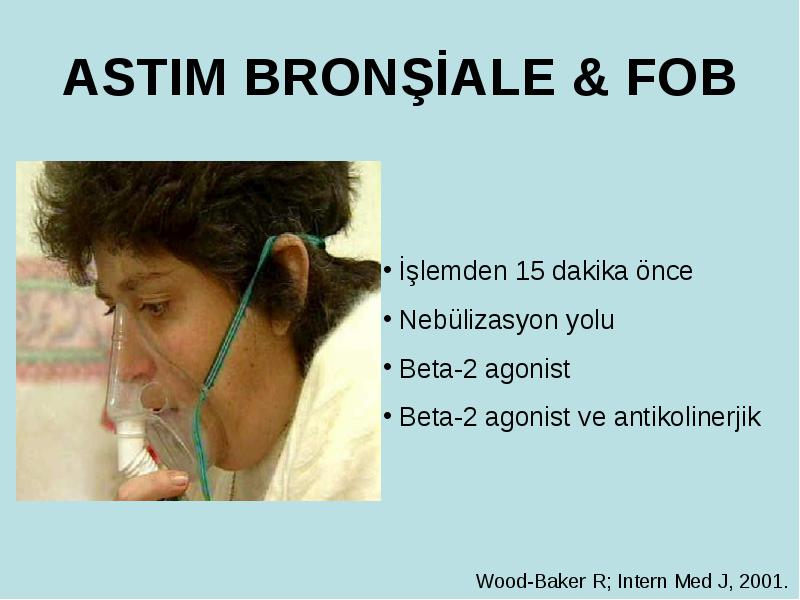 ASTIM BRONŞİALE & FOB

• İşlemden 15 dakika önce
• Nebülizasyon yolu
• Beta-2 agonist
• Beta-2 agonist ve antikolinerjik

Wood-Baker R; Intern Med J, 2001.